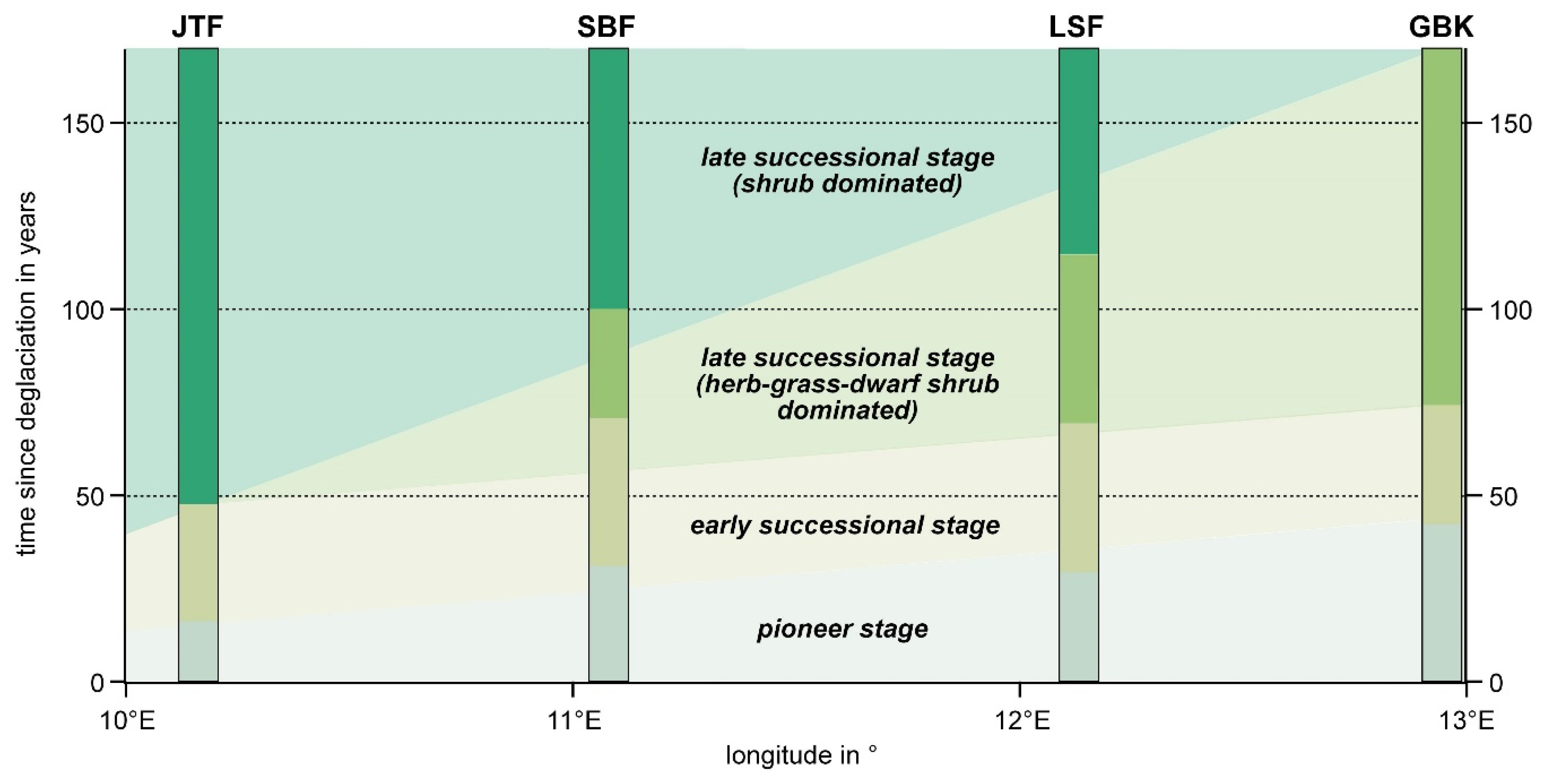 JTF SBF LSF GBK

time since deglaciation in years

150
100
50
0

late successional stage (shrub dominated)

late successional stage (herb-grass-dwarf shrub dominated)

early successional stage

pioneer stage

150
100
50
0

10°E 11°E 12°E 13°E

longitude in °